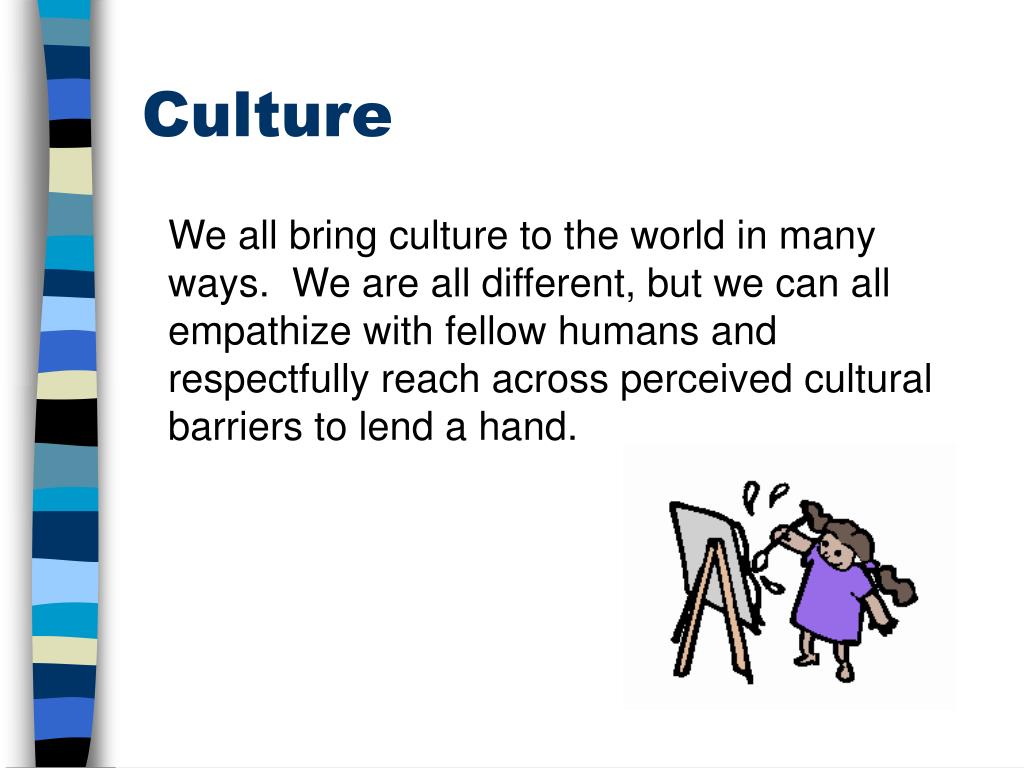 Culture

We all bring culture to the world in many ways.  We are all different, but we can all empathize with fellow humans and respectfully reach across perceived cultural barriers to lend a hand.